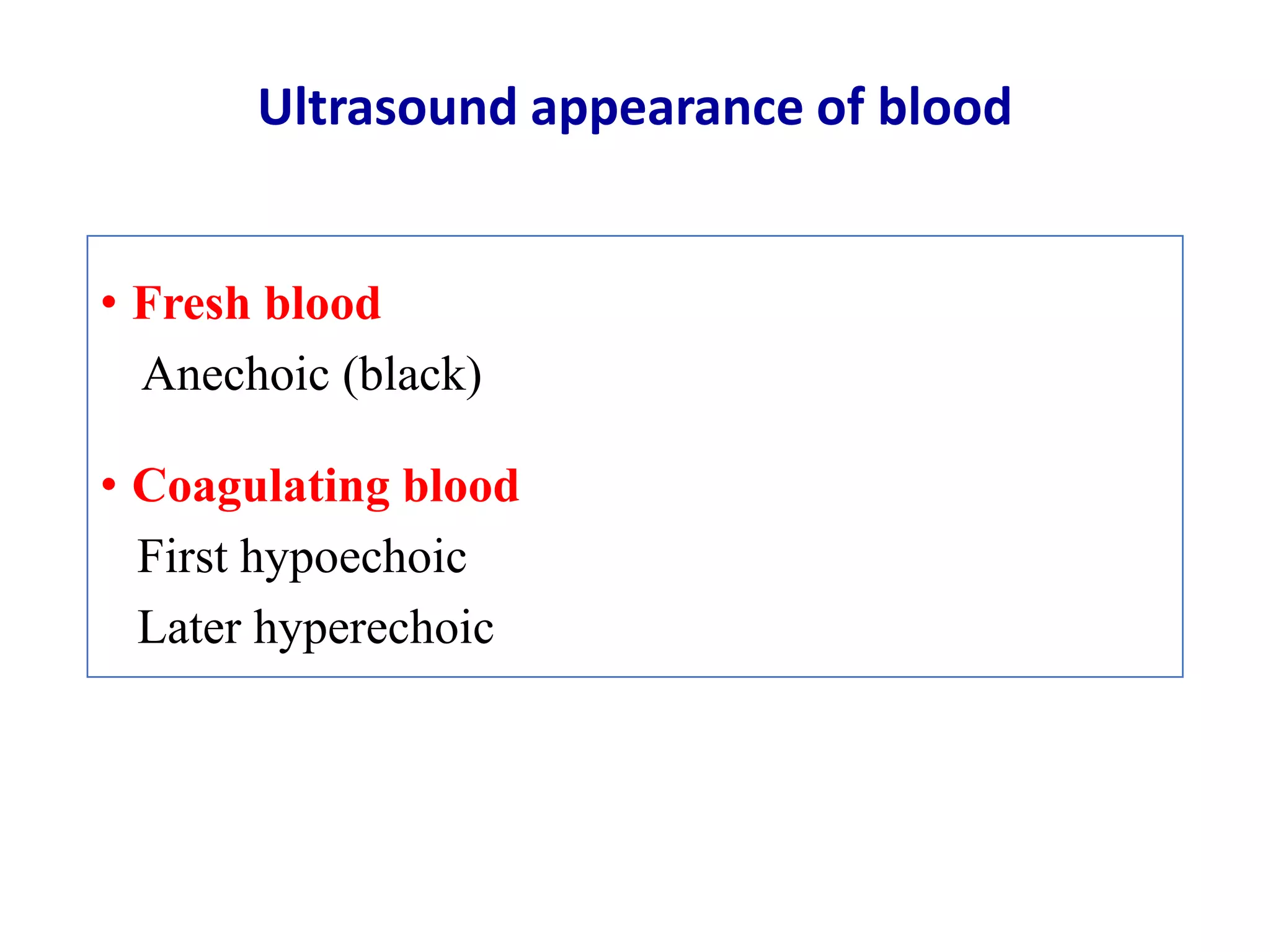 Ultrasound appearance of blood

• Fresh blood

Anechoic (black)

• Coagulating blood

First hypoechoic

Later hyperechoic